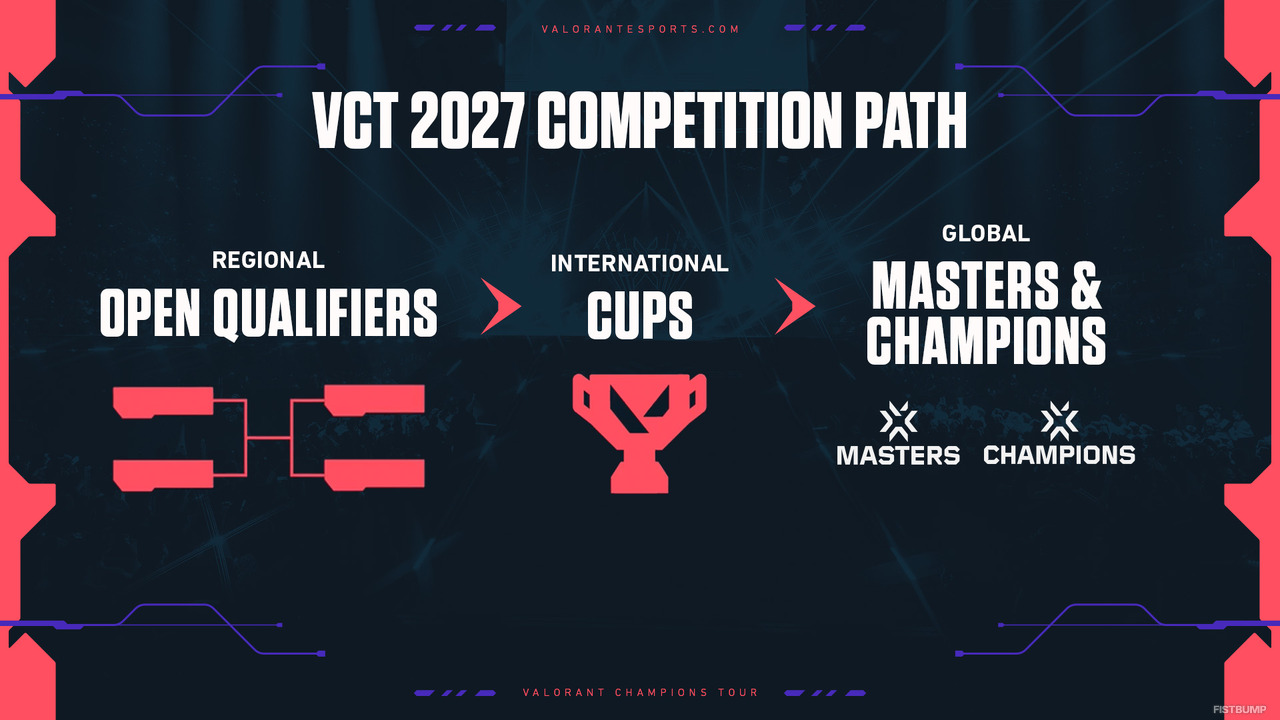 VALORANTESPORTS.COM

VCT 2027 COMPETITION PATH

REGIONAL
OPEN QUALIFIERS

INTERNATIONAL
CUPS

GLOBAL
MASTERS & CHAMPIONS

MASTERS

CHAMPIONS

VALORANT CHAMPIONS TOUR

FISTBUMP